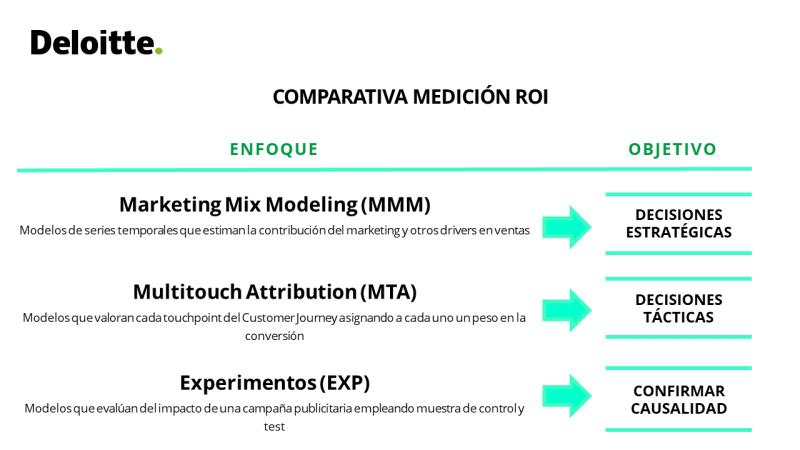 Deloitte.

COMPARATIVA MEDICIÓN ROI

ENFOQUE

OBJETIVO

Marketing Mix Modeling (MMM)

Modelos de series temporales que estiman la contribución del marketing y otros drivers en ventas

DECISIONES ESTRATÉGICAS

Multitouch Attribution (MTA)

Modelos que valoran cada touchpoint del Customer Journey asignando a cada uno un peso en la conversión

DECISIONES TÁCTICAS

Experimentos (EXP)

Modelos que evalúan del impacto de una campaña publicitaria empleando muestra de control y test

CONFIRMAR CAUSALIDAD